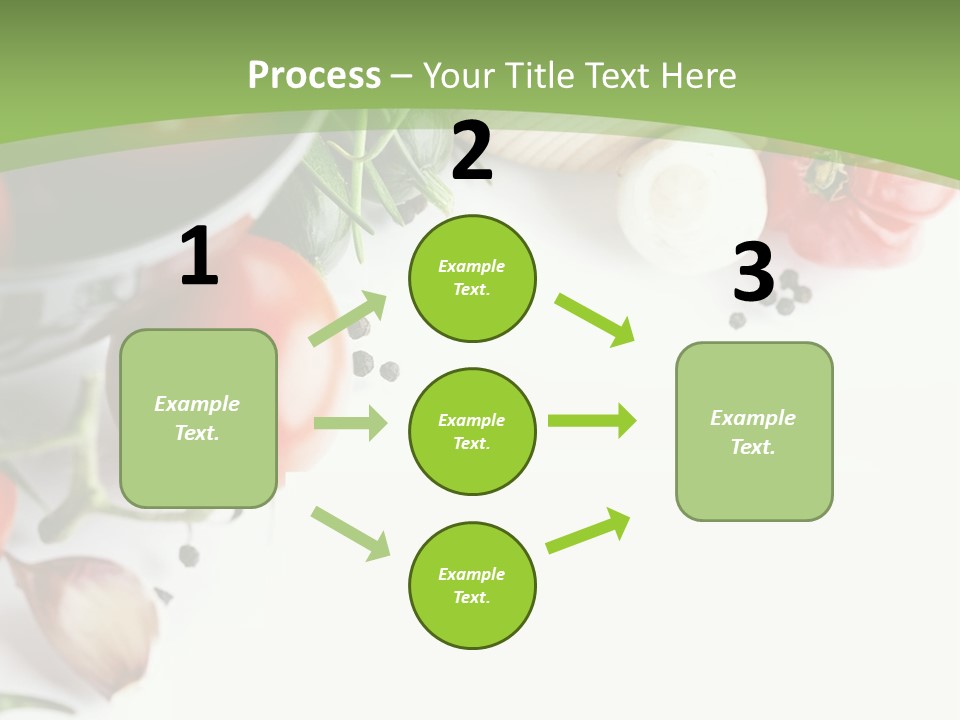 Process – Your Title Text Here

1

Example Text.

2

Example Text.

Example Text.

Example Text.

3

Example Text.